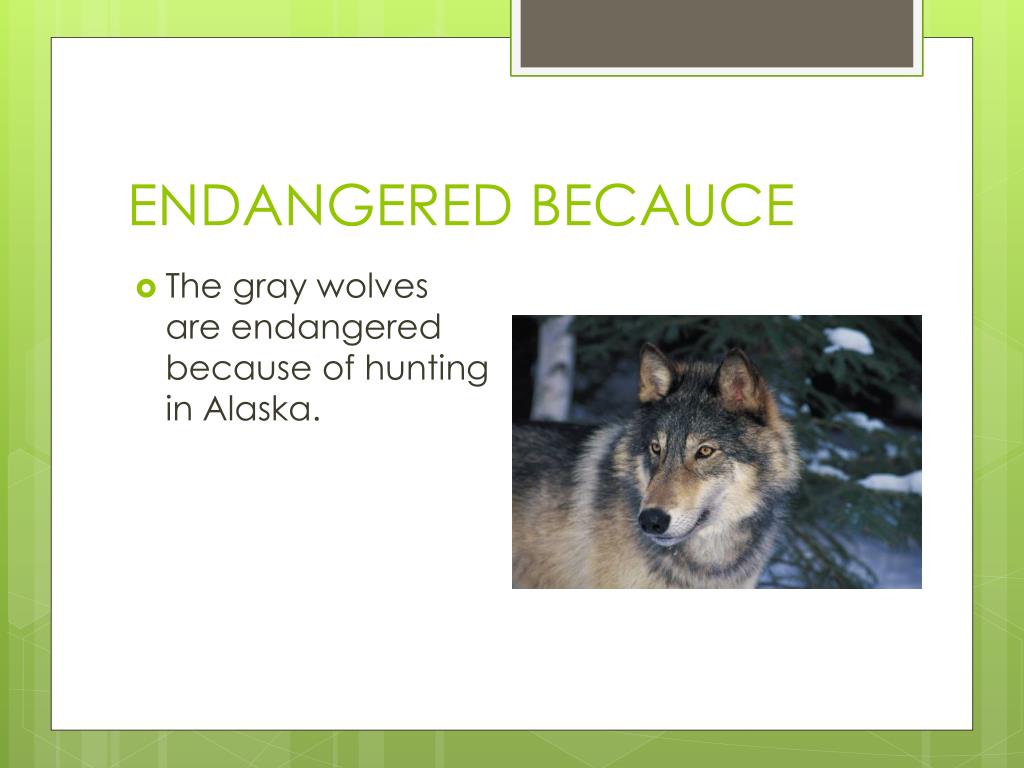 ENDANGERED BECAUCE

The gray wolves are endangered because of hunting in Alaska.